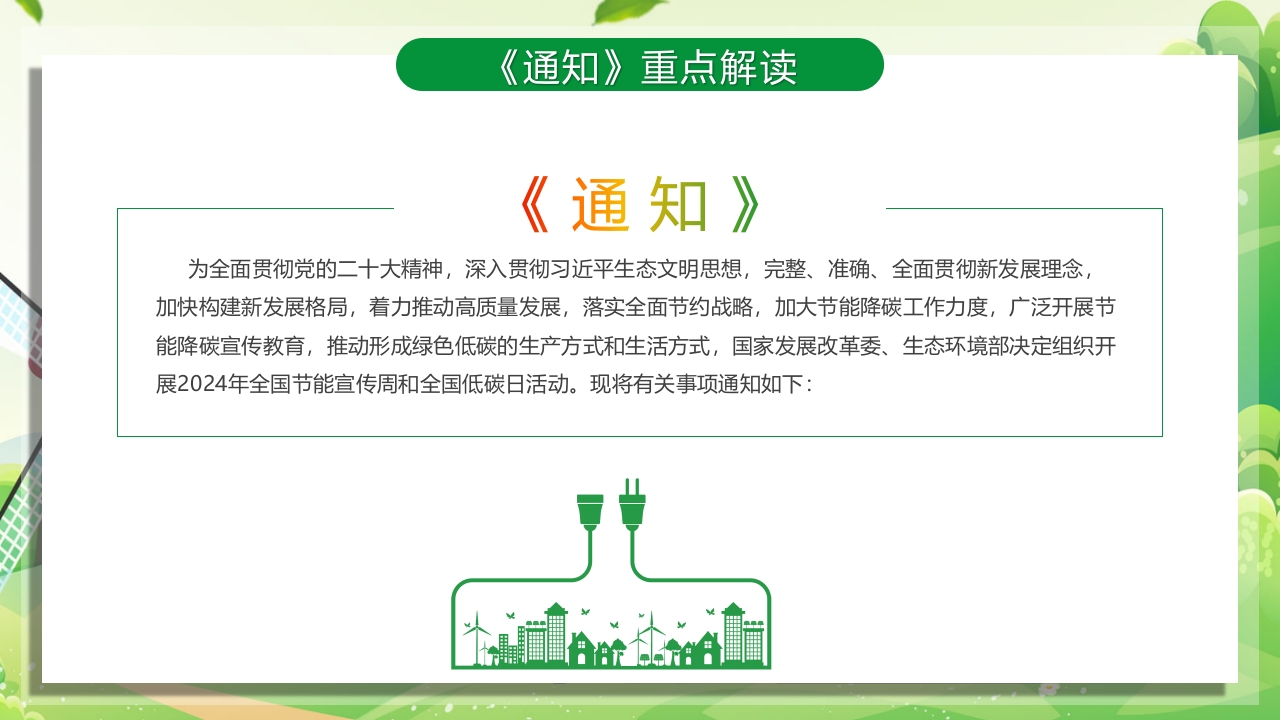 《通知》重点解读

《通知》

为全面贯彻党的二十大精神，深入贯彻习近平生态文明思想，完整、准确、全面贯彻新发展理念，加快构建新发展格局，着力推动高质量发展，落实全面节约战略，加大节能降碳工作力度，广泛开展节能降碳宣传教育，推动形成绿色低碳的生产方式和生活方式，国家发展改革委、生态环境部决定组织开展2024年全国节能宣传周和全国低碳日活动。现将有关事项通知如下：